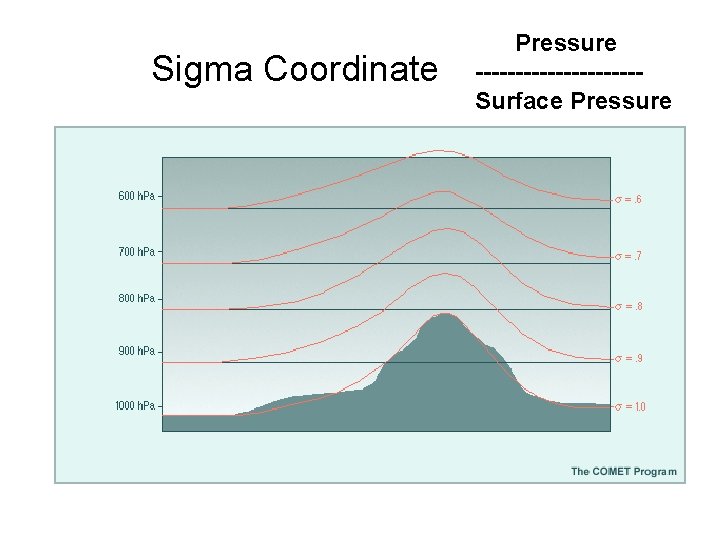 Sigma Coordinate

Pressure
---------------------
Surface Pressure

600 hPa
700 hPa
800 hPa
900 hPa
1000 hPa

$\sigma = .6$
$\sigma = .7$
$\sigma = .8$
$\sigma = .9$
$\sigma = 1.0$

The COMET Program